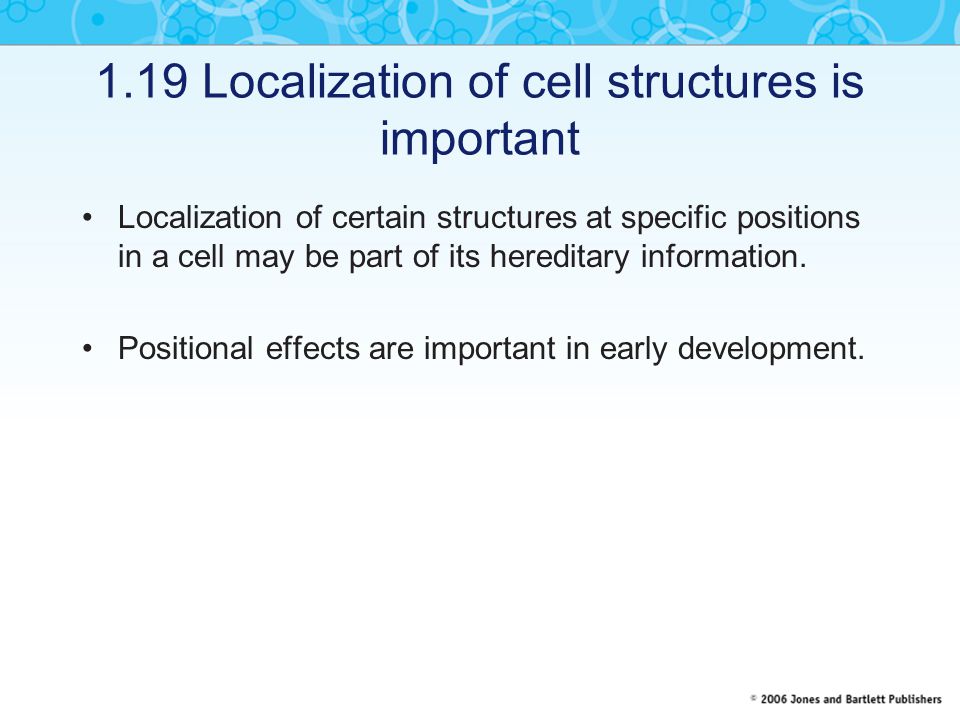 1.19 Localization of cell structures is important

• Localization of certain structures at specific positions in a cell may be part of its hereditary information.

• Positional effects are important in early development.

© 2006 Jones and Bartlett Publishers